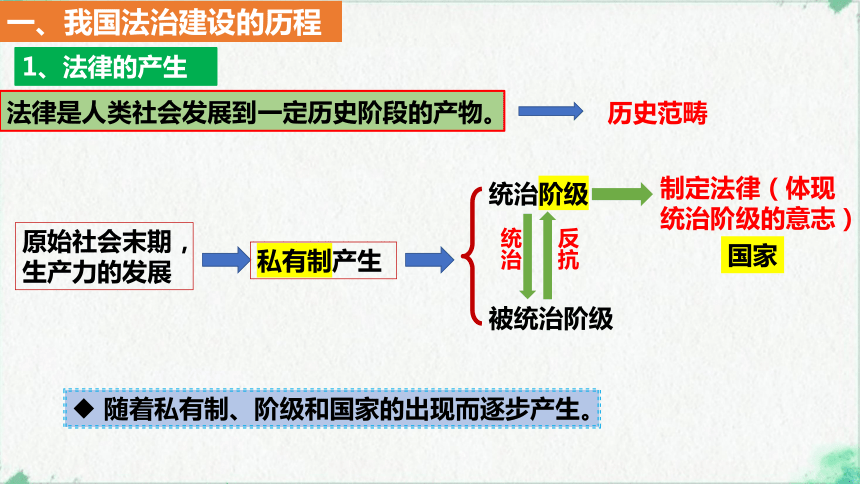 一、我国法治建设的历程

1、法律的产生

法律是人类社会发展到一定历史阶段的产物。

历史范畴

原始社会末期，生产力的发展

私有制产生

统治阶级

统治

反抗

被统治阶级

制定法律（体现统治阶级的意志）

国家

◆ 随着私有制、阶级和国家的出现而逐步产生。